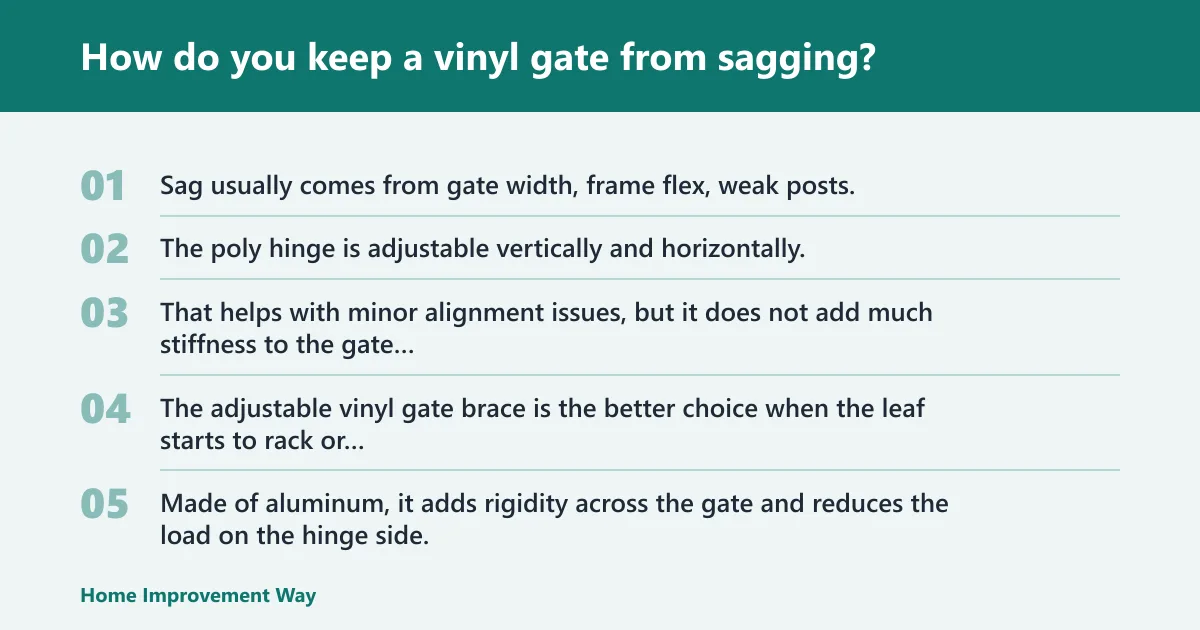 How do you keep a vinyl gate from sagging?

01 Sag usually comes from gate width, frame flex, weak posts.

02 The poly hinge is adjustable vertically and horizontally.

03 That helps with minor alignment issues, but it does not add much stiffness to the gate...

04 The adjustable vinyl gate brace is the better choice when the leaf starts to rack or...

05 Made of aluminum, it adds rigidity across the gate and reduces the load on the hinge side.

Home Improvement Way